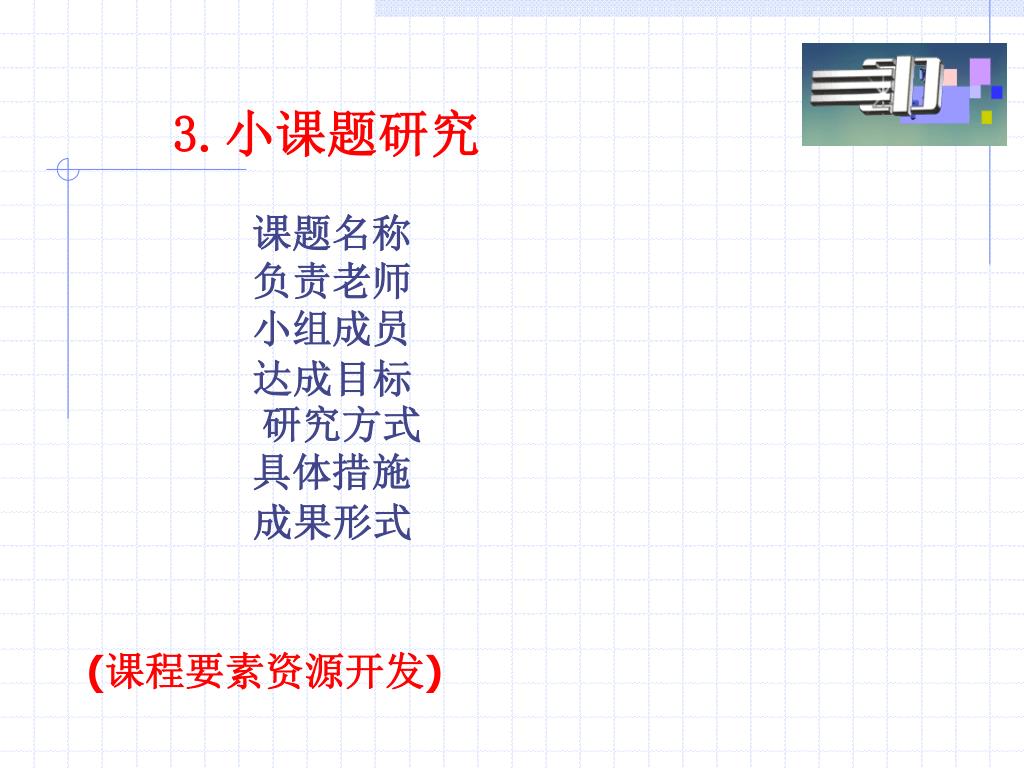 3. 小课题研究

课题名称
负责老师
小组成员
达成目标
研究方式
具体措施
成果形式

(课程要素资源开发)